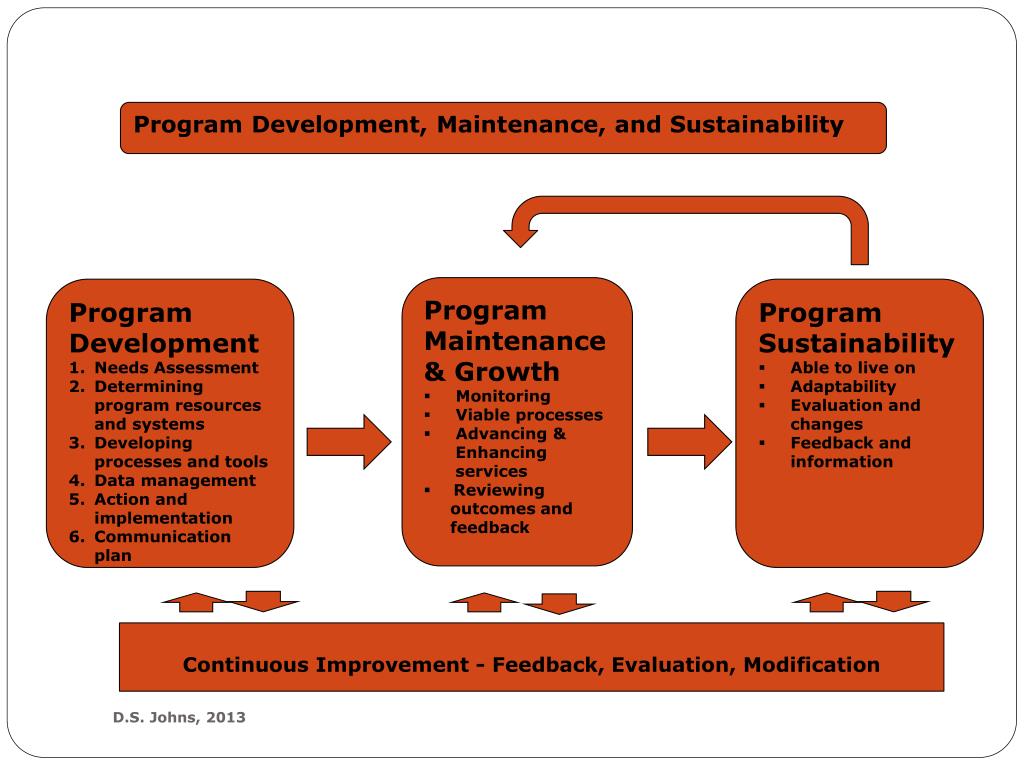 Program Development, Maintenance, and Sustainability

Program Development
1. Needs Assessment
2. Determining program resources and systems
3. Developing processes and tools
4. Data management
5. Action and implementation
6. Communication plan

Program Maintenance & Growth
▪ Monitoring
▪ Viable processes
▪ Advancing & Enhancing services
▪ Reviewing outcomes and feedback

Program Sustainability
▪ Able to live on
▪ Adaptability
▪ Evaluation and changes
▪ Feedback and information

Continuous Improvement - Feedback, Evaluation, Modification

D.S. Johns, 2013